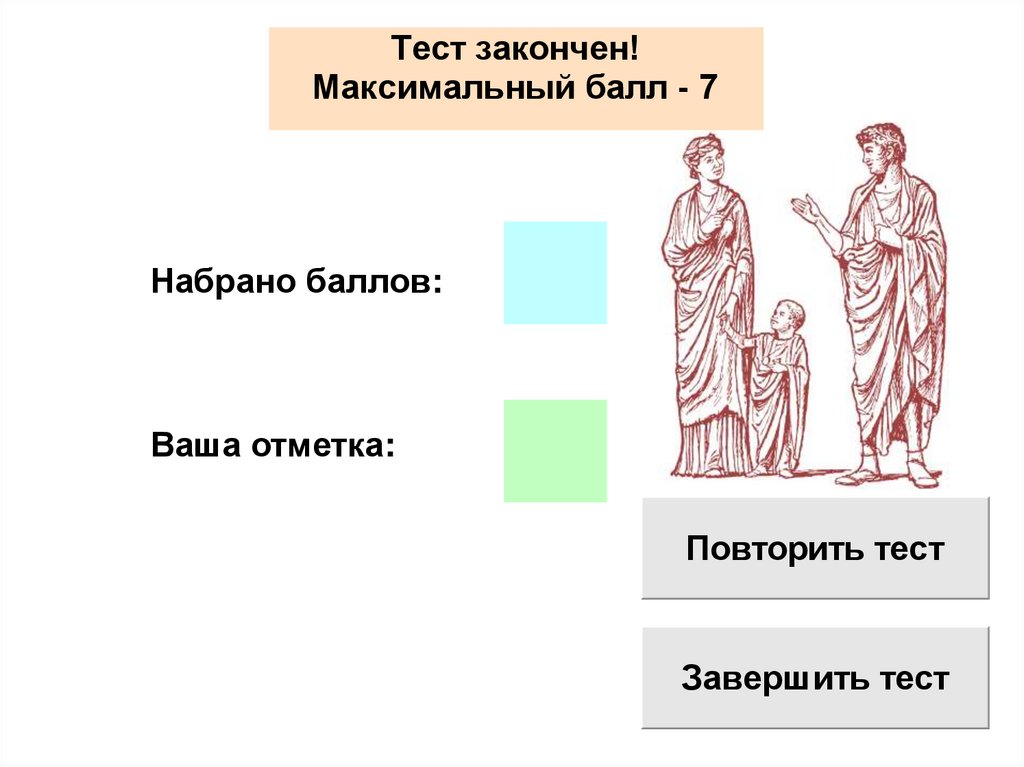 Тест закончен!
Максимальный балл - 7

Набрано баллов:

Ваша отметка:

Повторить тест

Завершить тест